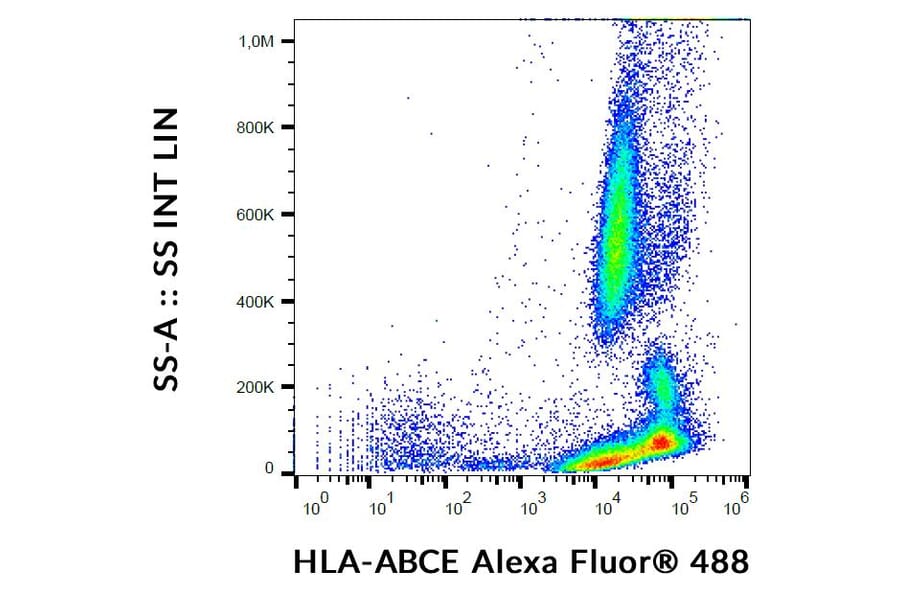 SS-A :: SS INT LIN

1,0M
800K
600K
400K
200K
0

$10^0$ $10^1$ $10^2$ $10^3$ $10^4$ $10^5$ $10^6$

HLA-ABCE Alexa Fluor® 488